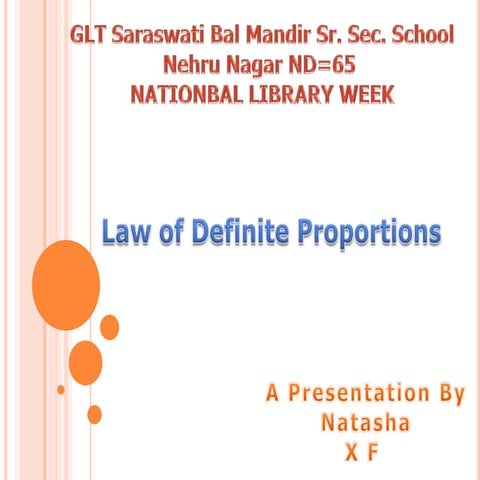 GLT Saraswati Bal Mandir Sr. Sec. School
Nehru Nagar ND=65
NATIONBAL LIBRARY WEEK

Law of Definite Proportions

A Presentation By
Natasha
X F